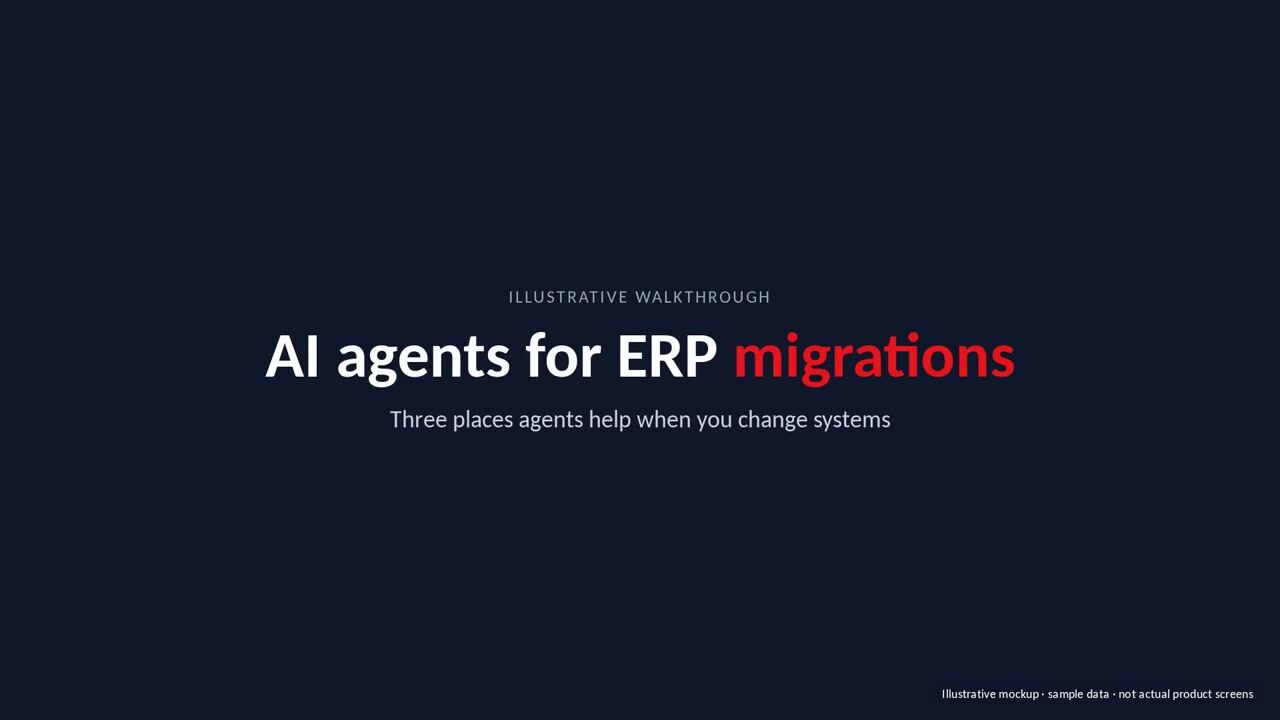 ILLUSTRATIVE WALKTHROUGH

AI agents for ERP migrations

Three places agents help when you change systems

Illustrative mockup · sample data · not actual product screens